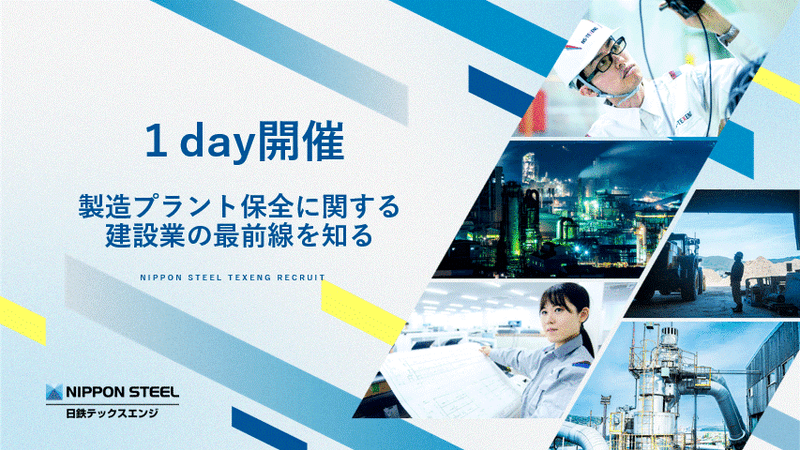 1 day開催

製造プラント保全に関する
建設業の最前線を知る

NIPPON STEEL TEXENG RECRUIT

NIPPON STEEL
日鉄テックスエンジ